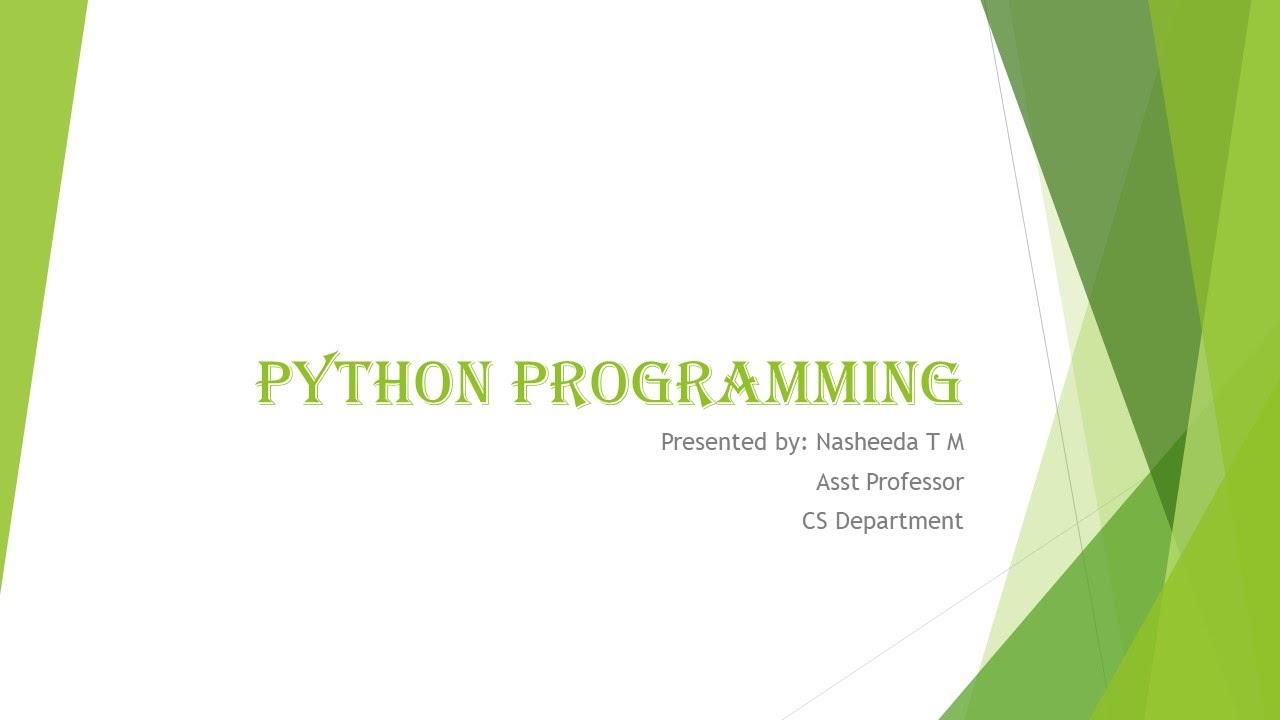 PYTHON PROGRAMMING

Presented by: Nasheeda T M
Asst Professor
CS Department